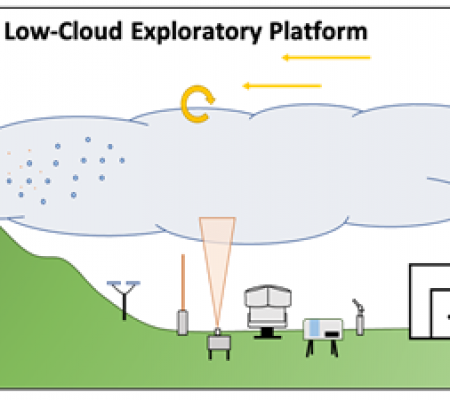 Low-Cloud Exploratory Platform